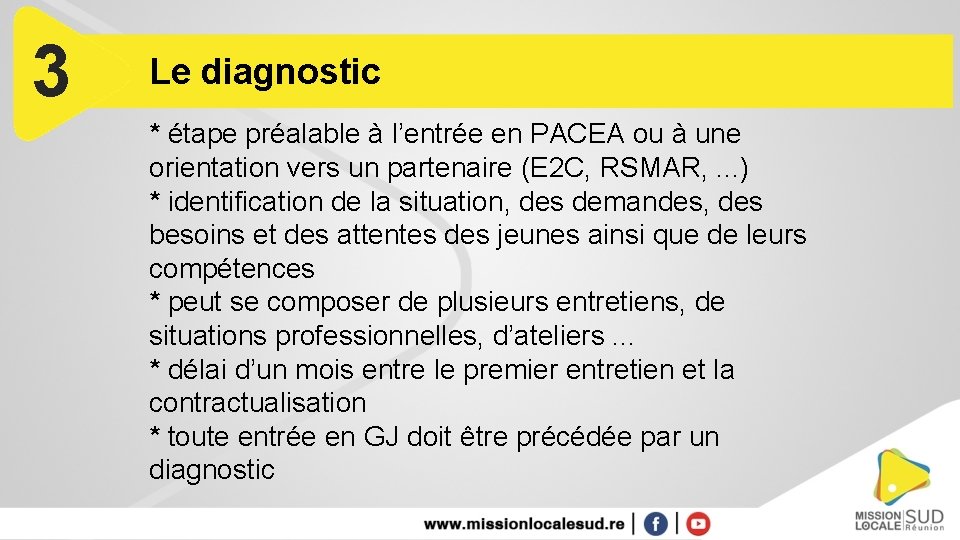 3

Le diagnostic

* étape préalable à l’entrée en PACEA ou à une orientation vers un partenaire (E2C, RSMAR, ...)
* identification de la situation, des demandes, des besoins et des attentes des jeunes ainsi que de leurs compétences
* peut se composer de plusieurs entretiens, de situations professionnelles, d’ateliers ...
* délai d’un mois entre le premier entretien et la contractualisation
* toute entrée en GJ doit être précédée par un diagnostic

www.missionlocalesud.re

MISSION LOCALE SUD Réunion